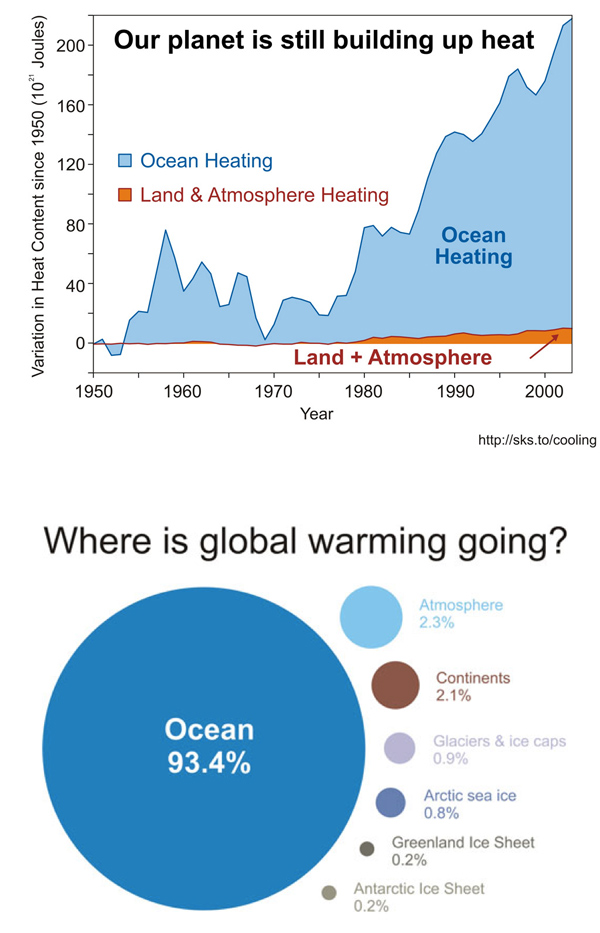 Our planet is still building up heat

Variation in Heat Content since 1950 ($10^{21}$ Joules)

200
160
120
80
40
0

Ocean Heating
Land & Atmosphere Heating

Ocean Heating

Land + Atmosphere

1950 1960 1970 1980 1990 2000

Year

http://sks.to/cooling

Where is global warming going?

Ocean
93.4%

Atmosphere
2.3%

Continents
2.1%

Glaciers & ice caps
0.9%

Arctic sea ice
0.8%

Greenland Ice Sheet
0.2%

Antarctic Ice Sheet
0.2%